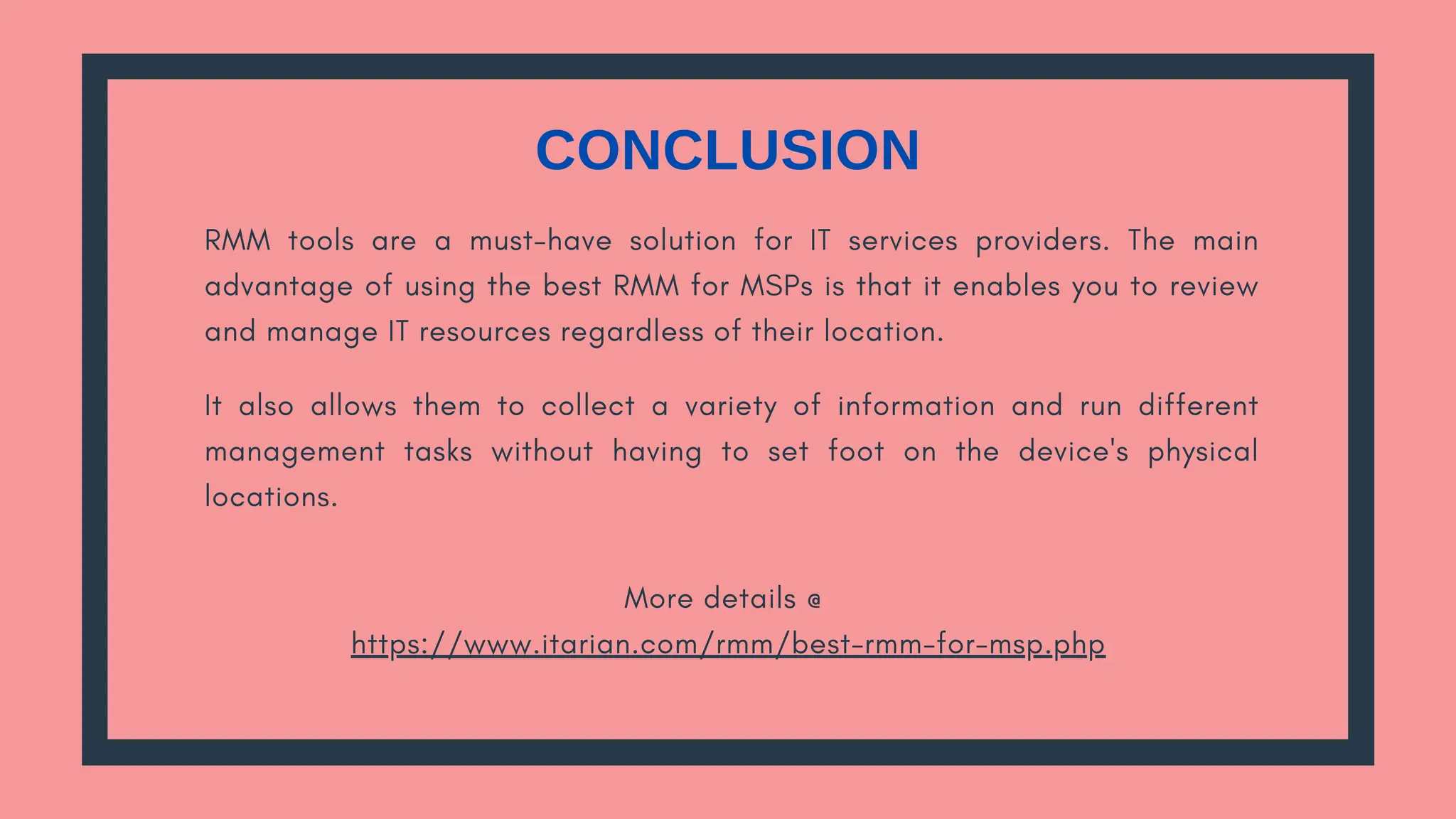 CONCLUSION

RMM tools are a must-have solution for IT services providers. The main advantage of using the best RMM for MSPs is that it enables you to review and manage IT resources regardless of their location.

It also allows them to collect a variety of information and run different management tasks without having to set foot on the device's physical locations.

More details @
https://www.itarian.com/rmm/best-rmm-for-msp.php